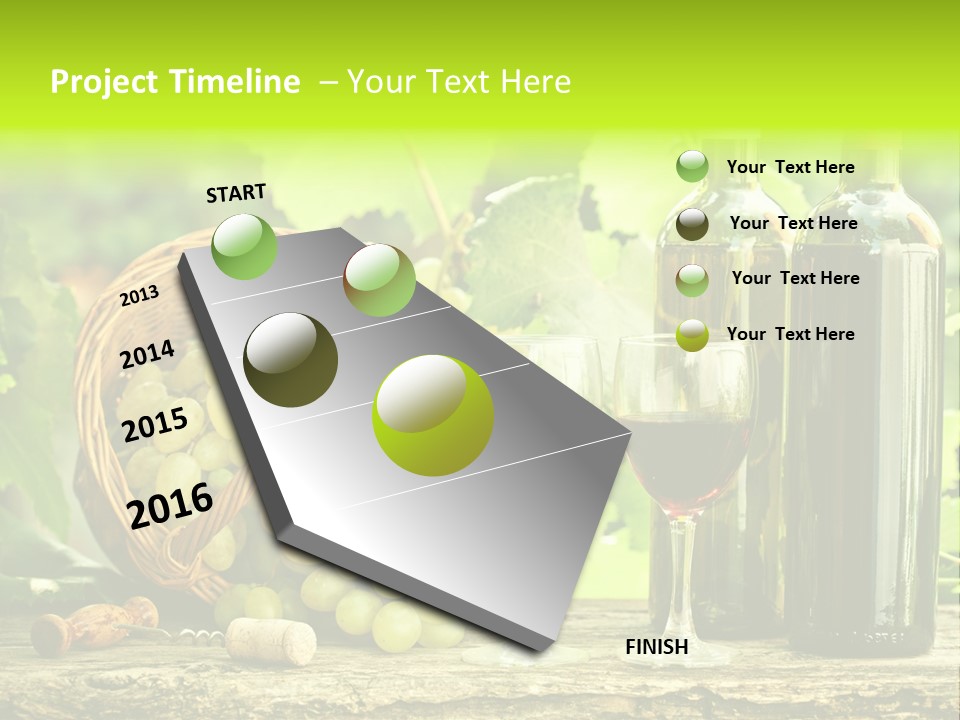 Project Timeline – Your Text Here

START

2013

2014

2015

2016

FINISH

Your Text Here

Your Text Here

Your Text Here

Your Text Here